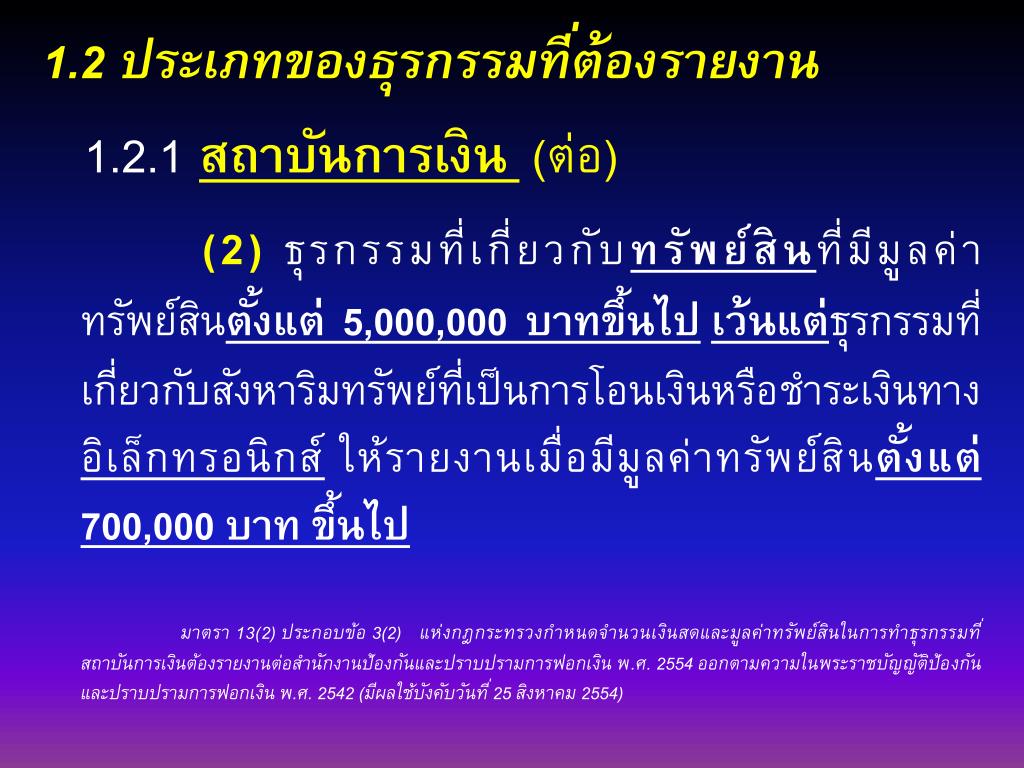 1.2 ประเภทของธุรกรรมที่ต้องรายงาน

1.2.1 สถาบันการเงิน (ต่อ)

(2) ธุรกรรมที่เกี่ยวกับทรัพย์สินที่มีมูลค่าทรัพย์สินตั้งแต่ 5,000,000 บาทขึ้นไป เว้นแต่ธุรกรรมที่เกี่ยวกับสังหาริมทรัพย์ที่เป็นการโอนเงินหรือชำระเงินทางอิเล็กทรอนิกส์ ให้รายงานเมื่อมีมูลค่าทรัพย์สินตั้งแต่ 700,000 บาท ขึ้นไป

มาตรา 13(2) ประกอบข้อ 3(2) แห่งกฎกระทรวงกำหนดจำนวนเงินสดและมูลค่าทรัพย์สินในการทำธุรกรรมที่สถาบันการเงินต้องรายงานต่อสำนักงานป้องกันและปราบปรามการฟอกเงิน พ.ศ. 2554 ออกตามความในพระราชบัญญัติป้องกันและปราบปรามการฟอกเงิน พ.ศ. 2542 (มีผลใช้บังคับวันที่ 25 สิงหาคม 2554)